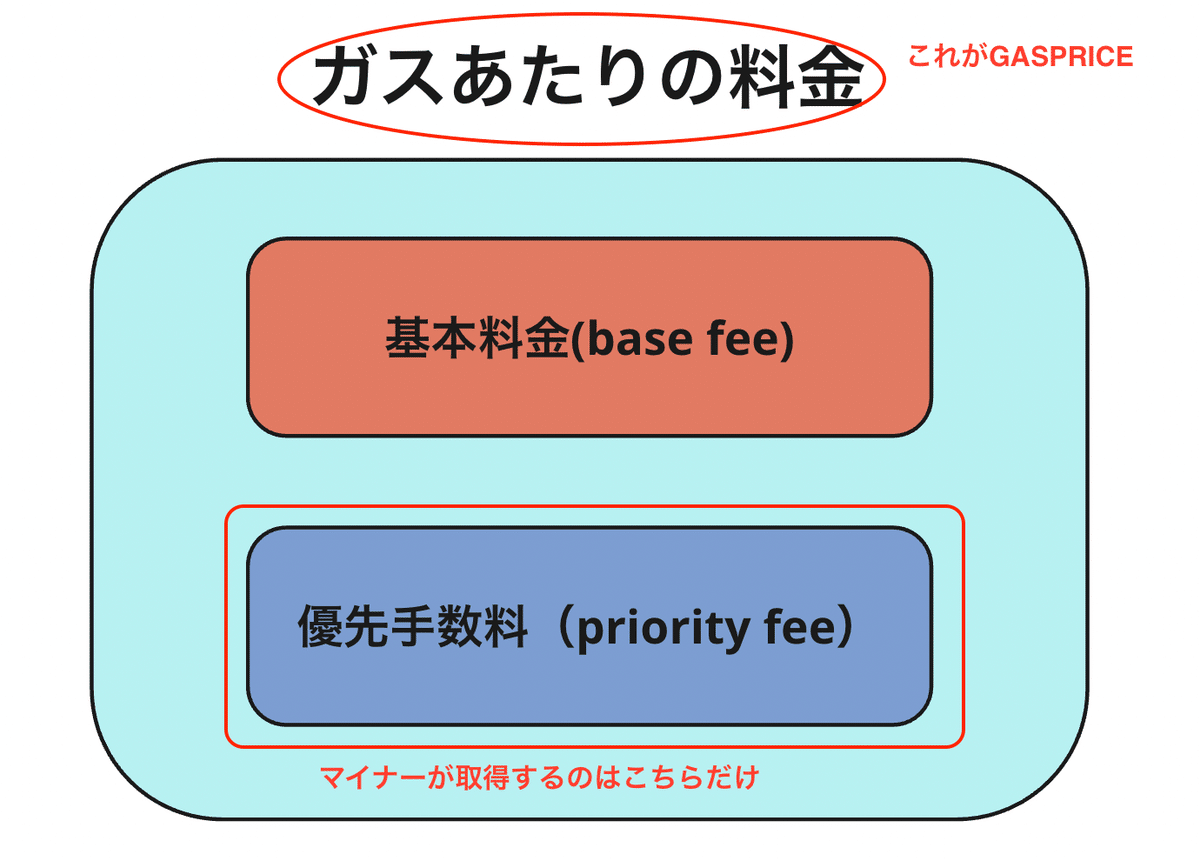 ガスあたりの料金

これがGASPRICE

基本料金(base fee)

優先手数料（priority fee）

マイナーが取得するのはこちらだけ